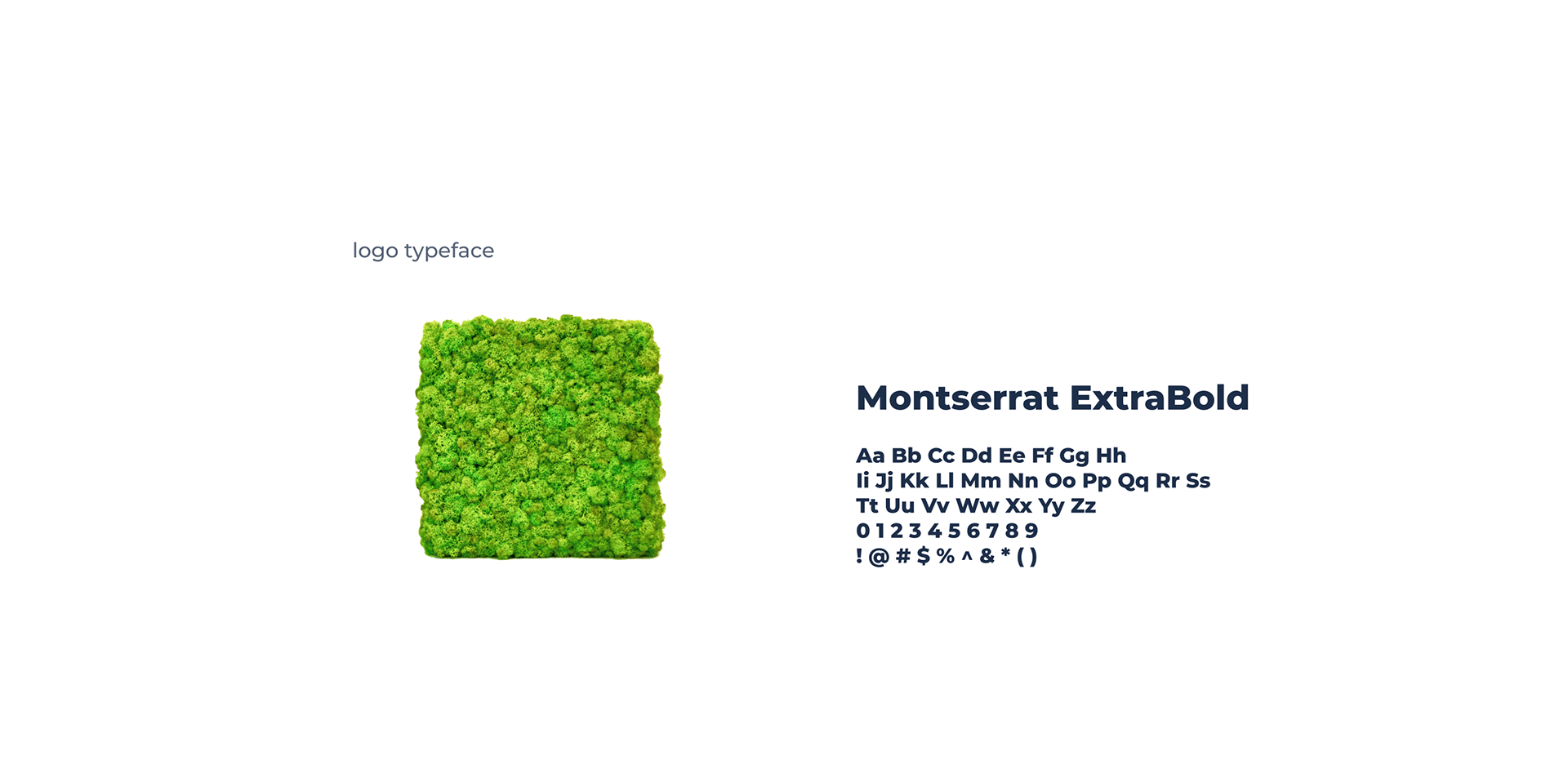 logo typeface

Montserrat ExtraBold

Aa Bb Cc Dd Ee Ff Gg Hh
Ii Jj Kk Ll Mm Nn Oo Pp Qq Rr Ss
Tt Uu Vv Ww Xx Yy Zz
0 1 2 3 4 5 6 7 8 9
! @ # $ % ^ & * ( )